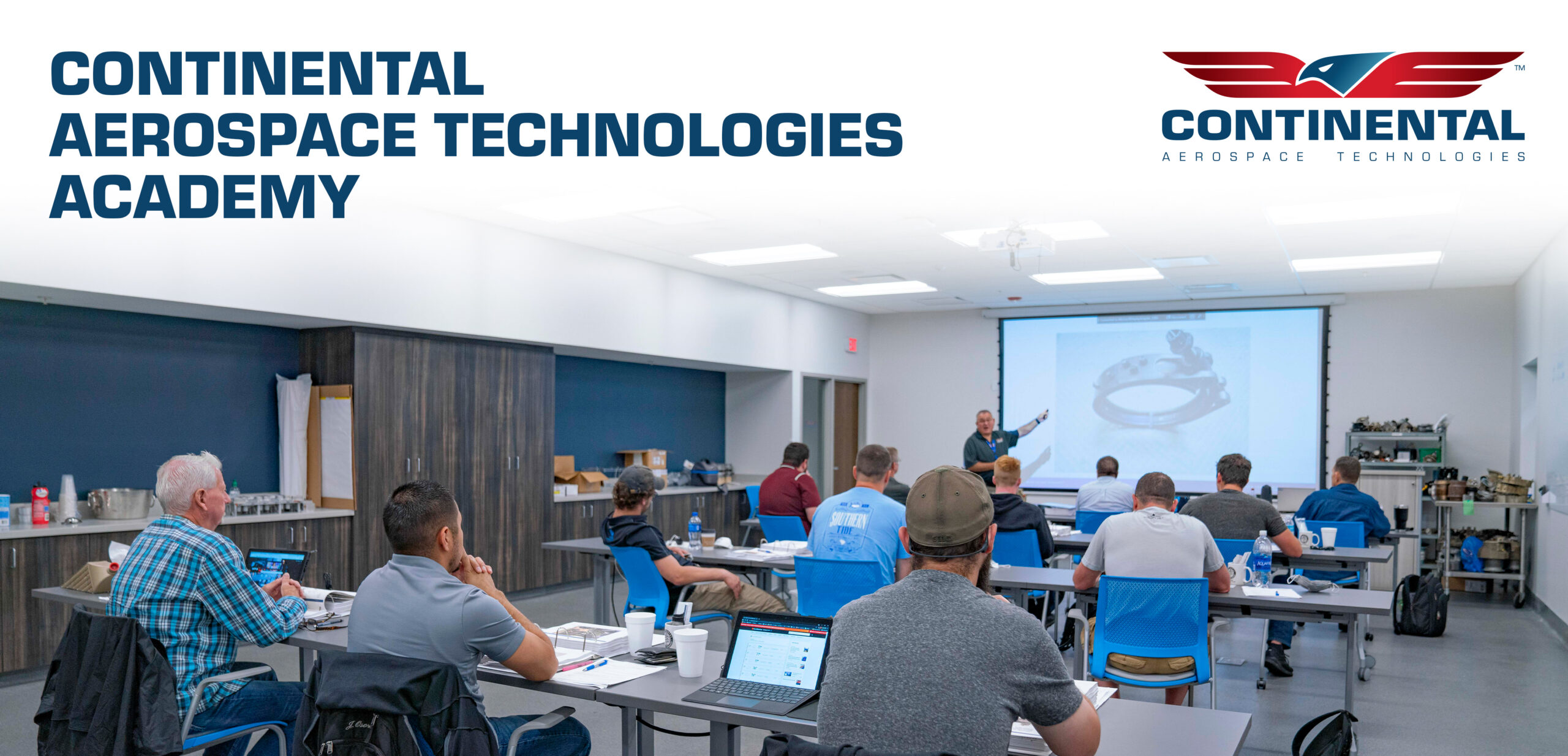 CONTINENTAL AEROSPACE TECHNOLOGIES ACADEMY

™
CONTINENTAL
AEROSPACE TECHNOLOGIES

SOUTHERN TIDE